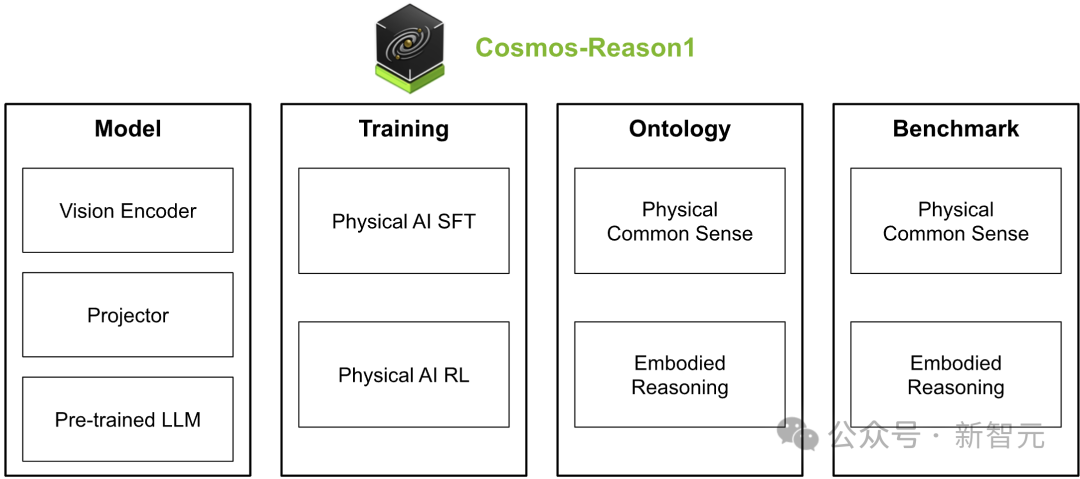 Cosmos-Reason1

Model

Vision Encoder

Projector

Pre-trained LLM

Training

Physical AI SFT

Physical AI RL

Ontology

Physical Common Sense

Embodied Reasoning

Benchmark

Physical Common Sense

Embodied Reasoning

公众号 · 新智元